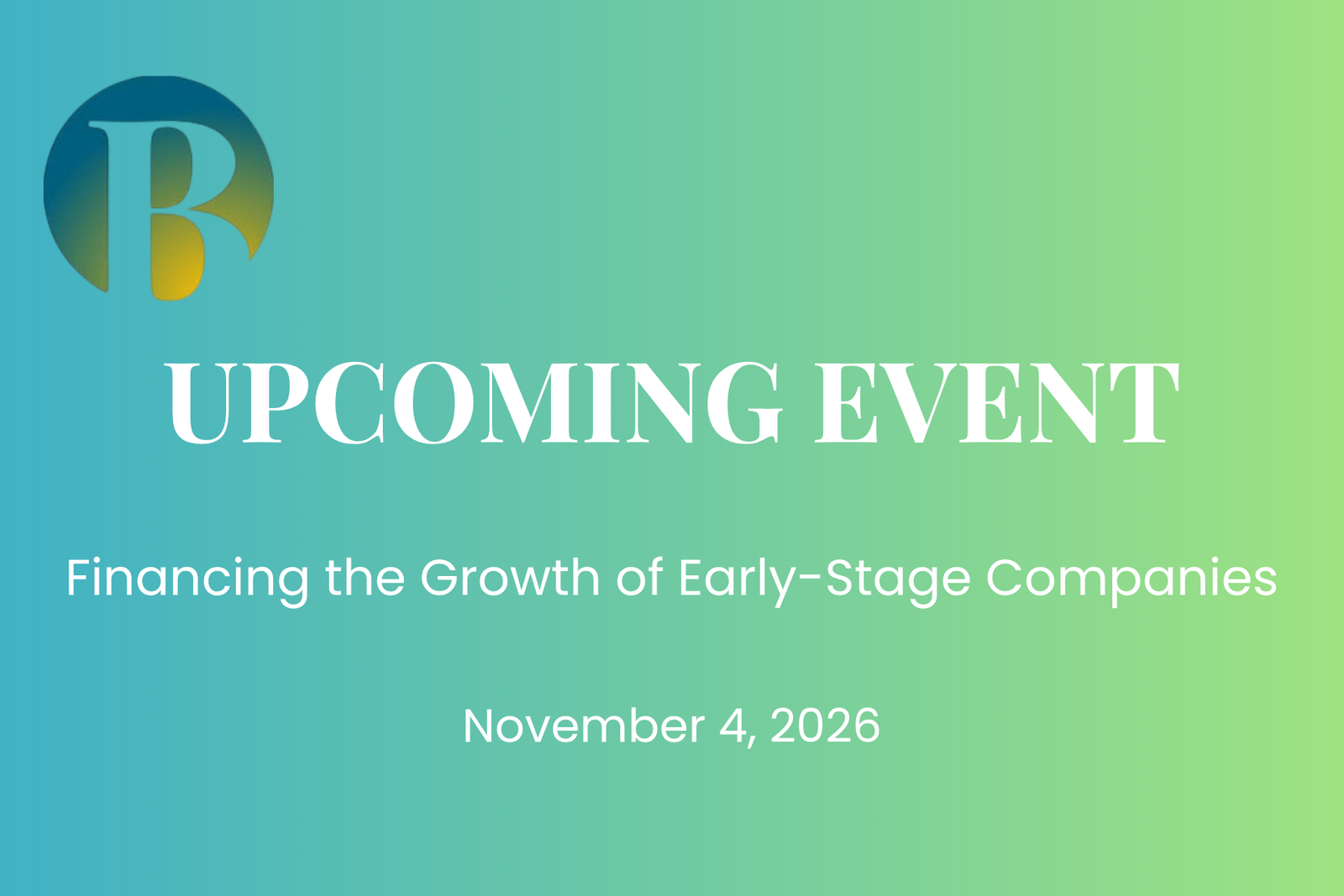 B

UPCOMING EVENT

Financing the Growth of Early-Stage Companies

November 4, 2026